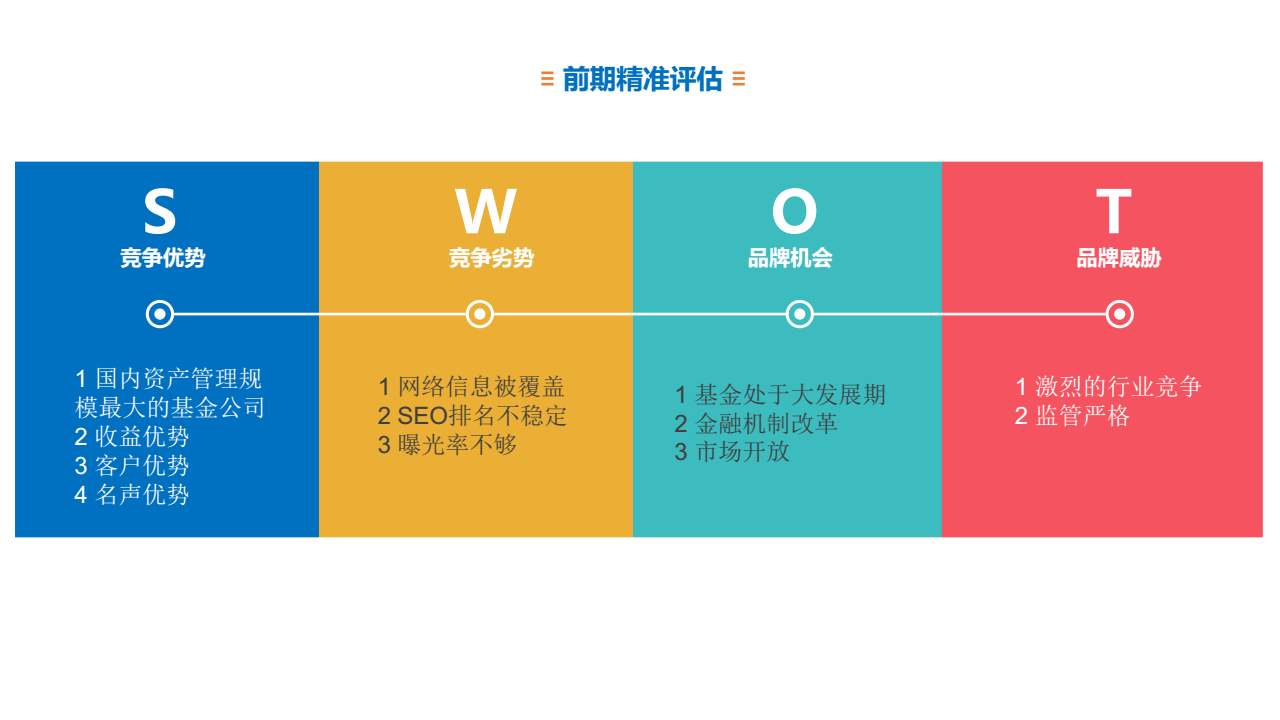 前期精准评估

S
竞争优势

1 国内资产管理规模最大的基金公司
2 收益优势
3 客户优势
4 名声优势

W
竞争劣势

1 网络信息被覆盖
2 SEO排名不稳定
3 曝光率不够

O
品牌机会

1 基金处于大发展期
2 金融机制改革
3 市场开放

T
品牌威胁

1 激烈的行业竞争
2 监管严格